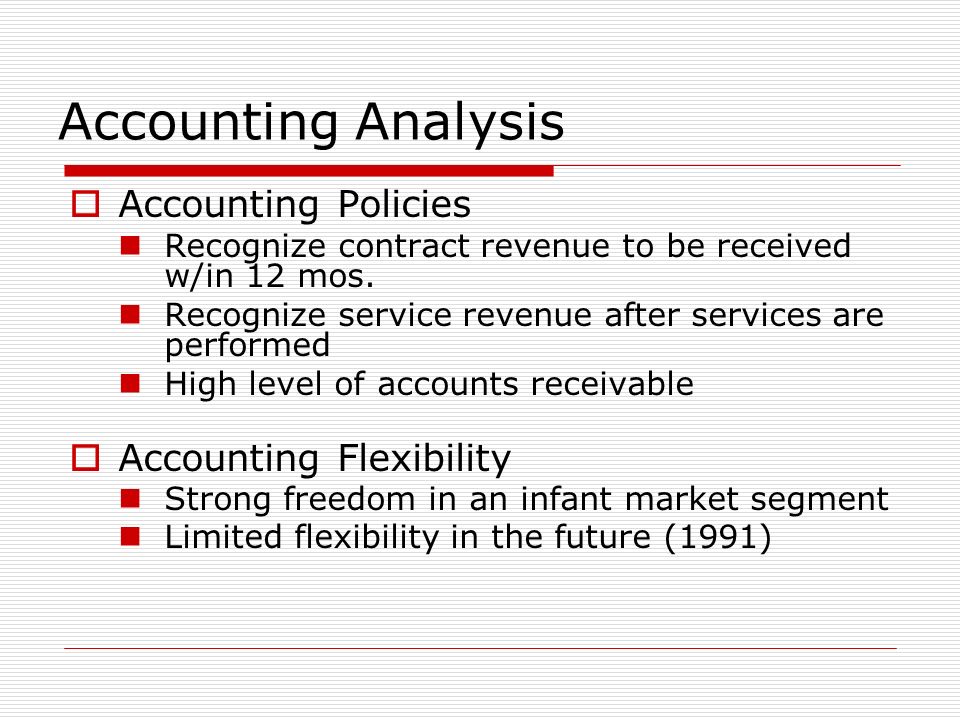 Accounting Analysis

Accounting Policies

Recognize contract revenue to be received w/in 12 mos.

Recognize service revenue after services are performed

High level of accounts receivable

Accounting Flexibility

Strong freedom in an infant market segment

Limited flexibility in the future (1991)